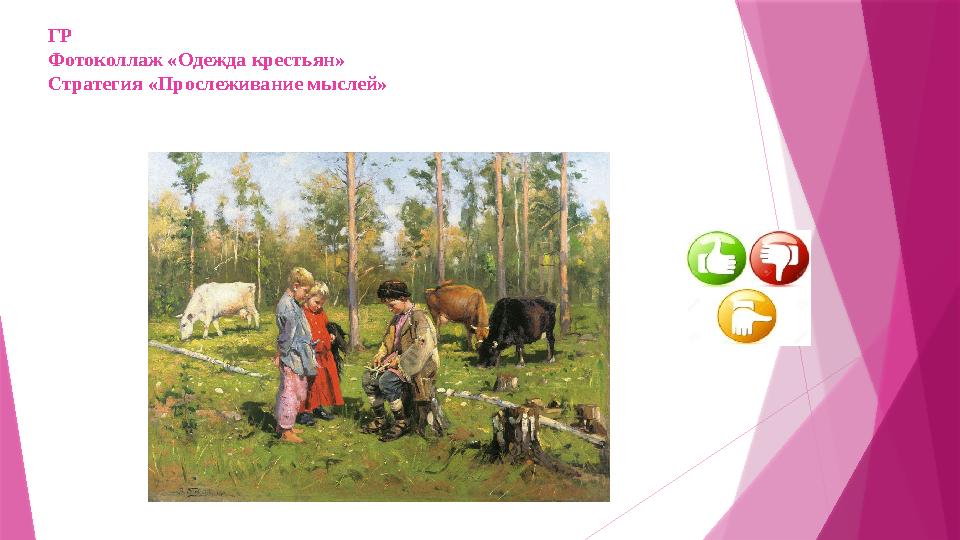 ГР
Фотоколлаж «Одежда крестьян»
Стратегия «Прослеживание мыслей»